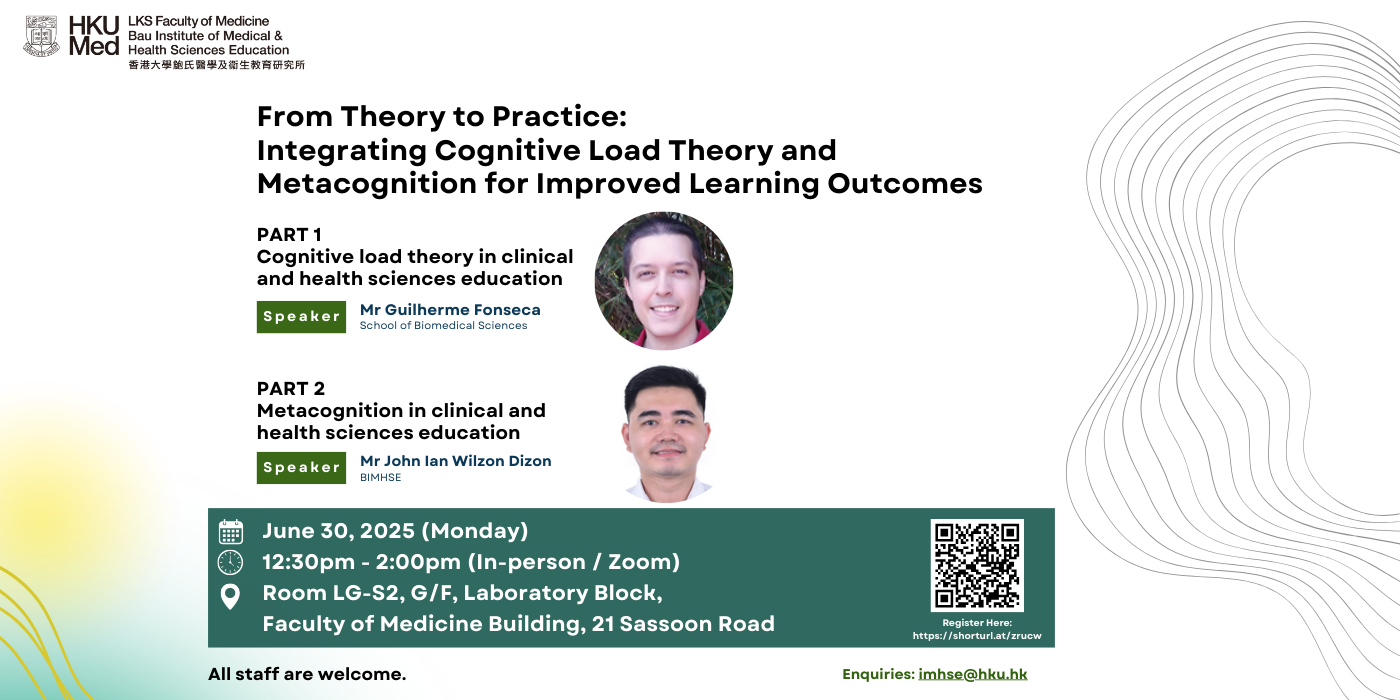 HKU Med
LKS Faculty of Medicine
Bau Institute of Medical & Health Sciences Education
香港大學鮑氏醫學及衞生教育研究所

From Theory to Practice:
Integrating Cognitive Load Theory and Metacognition for Improved Learning Outcomes

PART 1
Cognitive load theory in clinical and health sciences education

Speaker
Mr Guilherme Fonseca
School of Biomedical Sciences

PART 2
Metacognition in clinical and health sciences education

Speaker
Mr John Ian Wilzon Dizon
BIMHSE

June 30, 2025 (Monday)
12:30pm - 2:00pm (In-person / Zoom)
Room LG-S2, G/F, Laboratory Block,
Faculty of Medicine Building, 21 Sassoon Road

Register Here:
https://shorturl.at/zrucw

All staff are welcome.

Enquiries: imhse@hku.hk